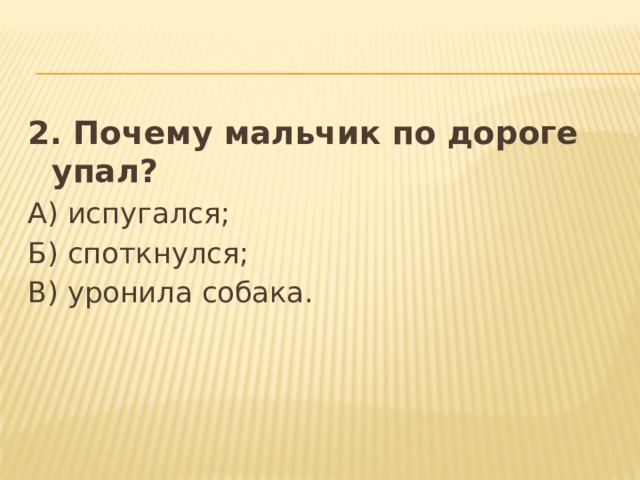 2. Почему мальчик по дороге упал?

А) испугался;

Б) споткнулся;

В) уронила собака.